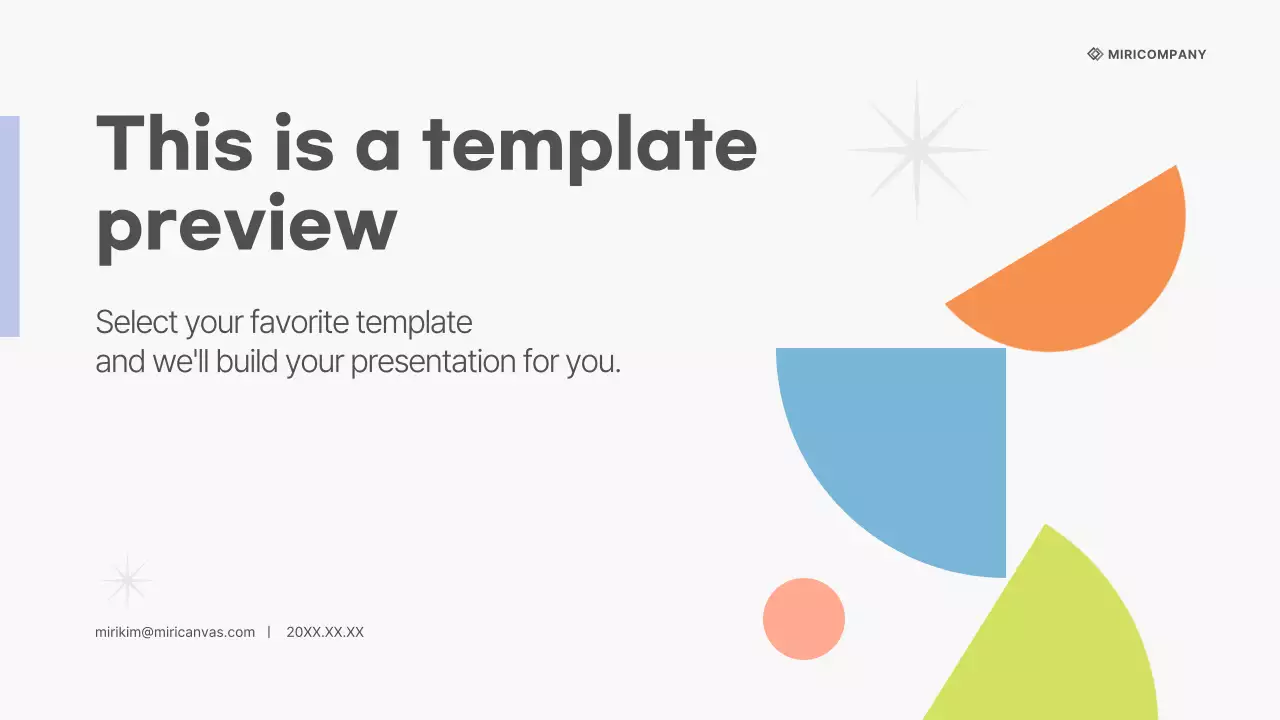 MIRICOMPANY

This is a template preview

Select your favorite template
and we'll build your presentation for you.

mirikim@miricanvas.com | 20XX.XX.XX